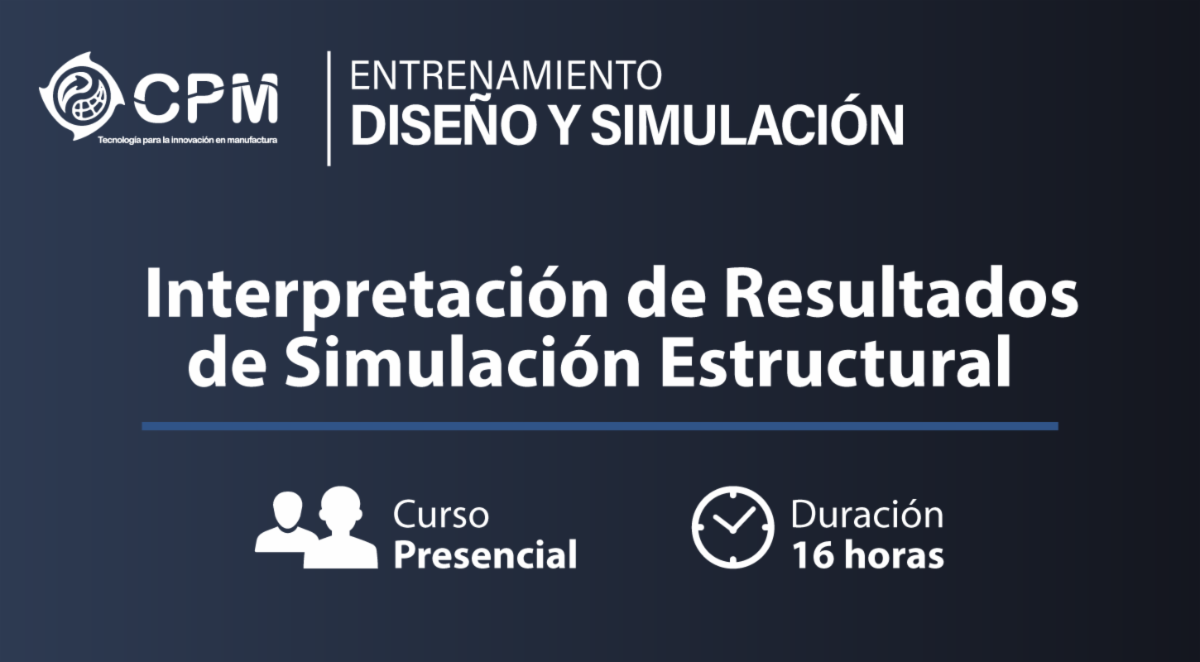 CPM
Tecnología para la innovación en manufactura

ENTRENAMIENTO
DISEÑO Y SIMULACIÓN

Interpretación de Resultados de Simulación Estructural

Curso
Presencial

Duración
16 horas